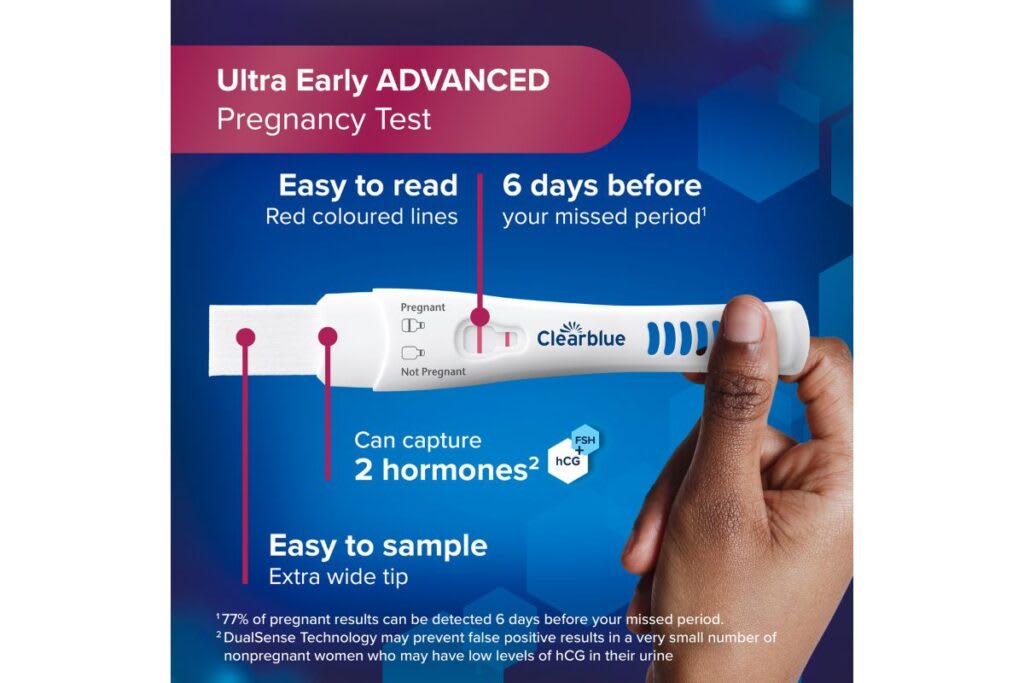 Ultra Early ADVANCED
Pregnancy Test

Easy to read
Red coloured lines

6 days before
your missed period$^1$

Pregnant

Not Pregnant

Clearblue

Can capture
2 hormones$^2$

FSH
+
hCG

Easy to sample
Extra wide tip

$^1$77% of pregnant results can be detected 6 days before your missed period.
$^2$DualSense Technology may prevent false positive results in a very small number of nonpregnant women who may have low levels of hCG in their urine